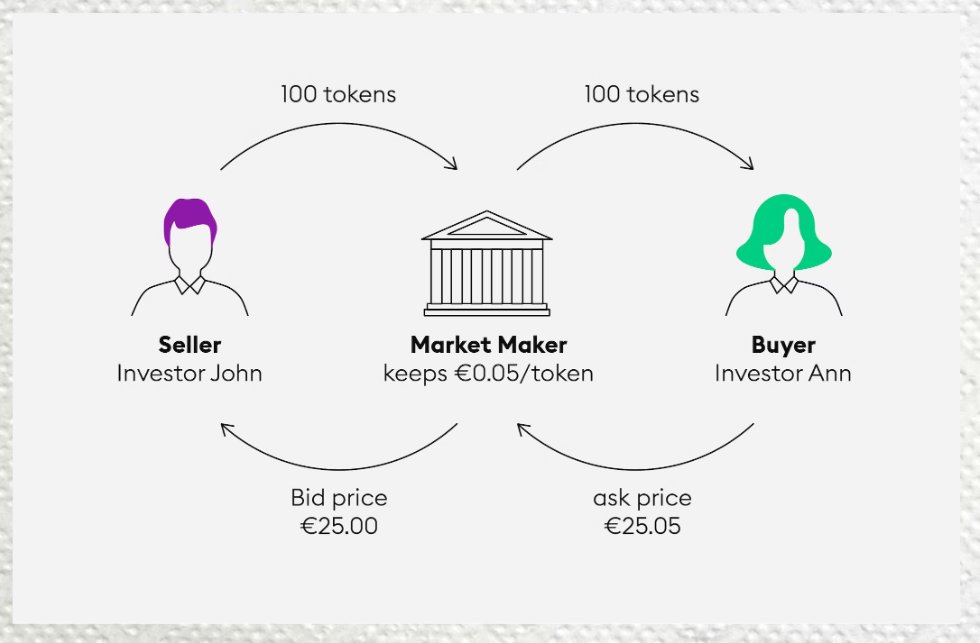 100 tokens

100 tokens

**Seller**
Investor John

**Market Maker**
keeps €0.05/token

**Buyer**
Investor Ann

Bid price
€25.00

ask price
€25.05